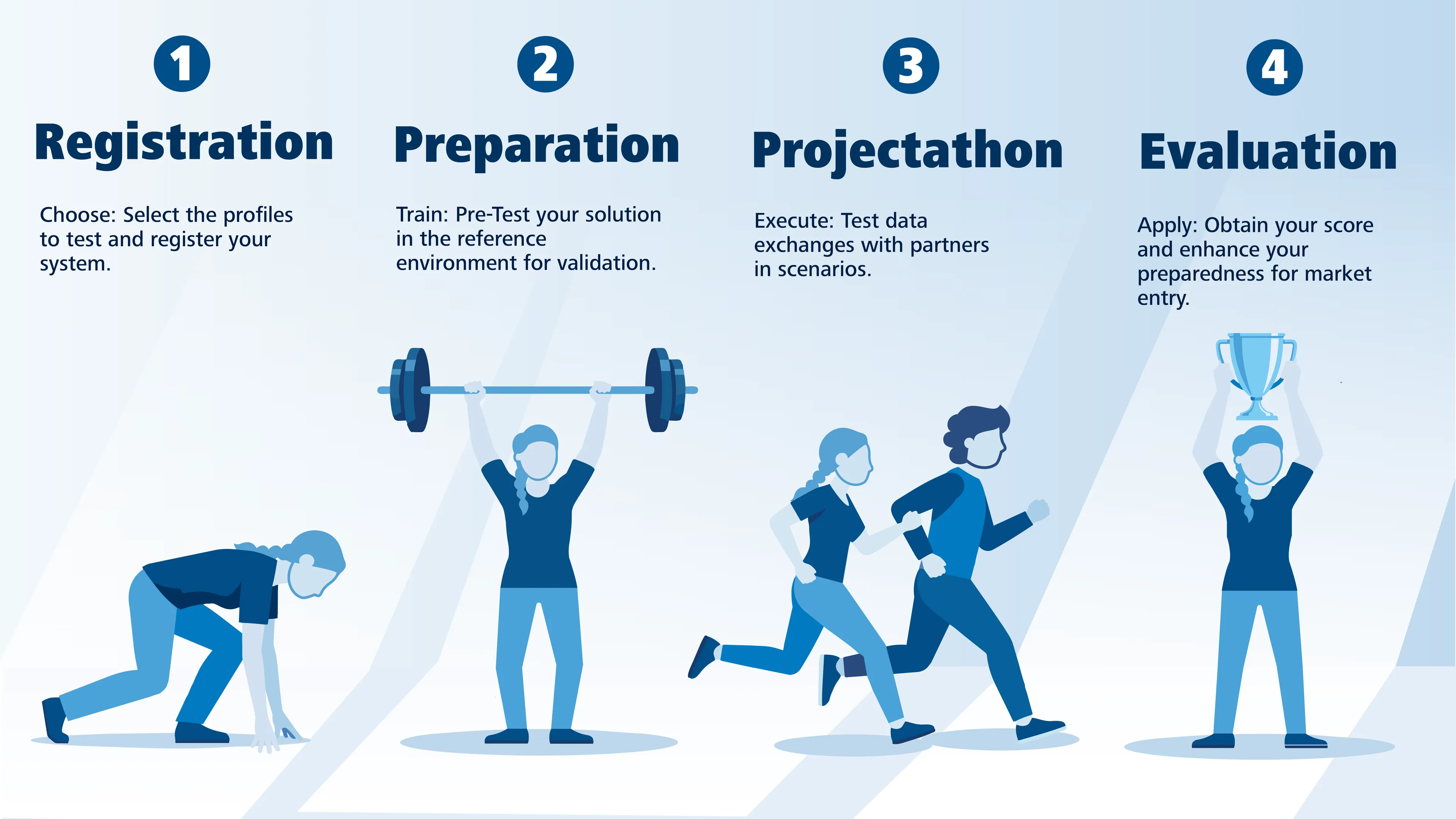 1

Registration

Choose: Select the profiles to test and register your system.

2

Preparation

Train: Pre-Test your solution in the reference environment for validation.

3

Projectathon

Execute: Test data exchanges with partners in scenarios.

4

Evaluation

Apply: Obtain your score and enhance your preparedness for market entry.